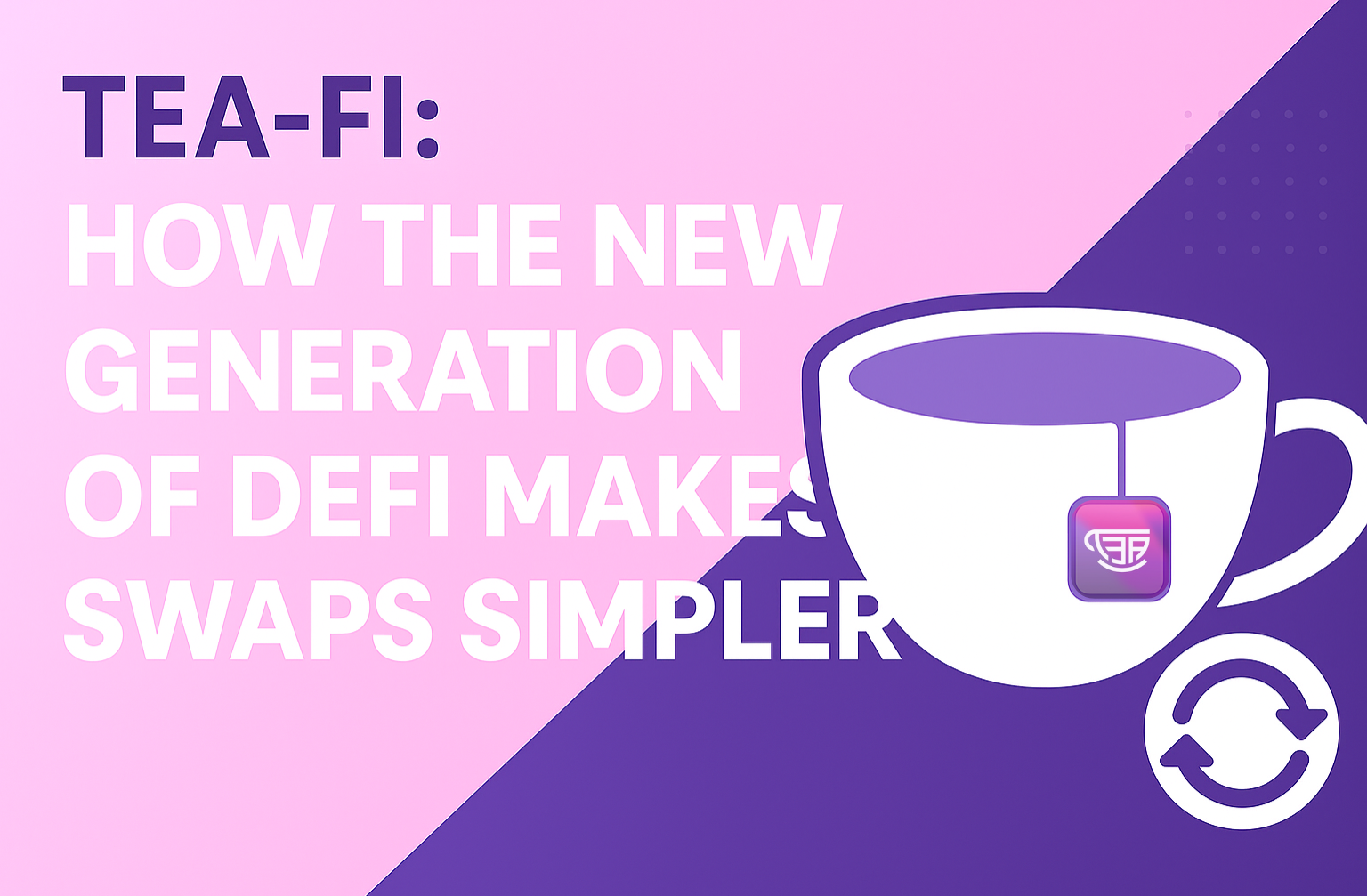 TEA-FI:
HOW THE NEW GENERATION OF DEFI MAKES SWAPS SIMPLER